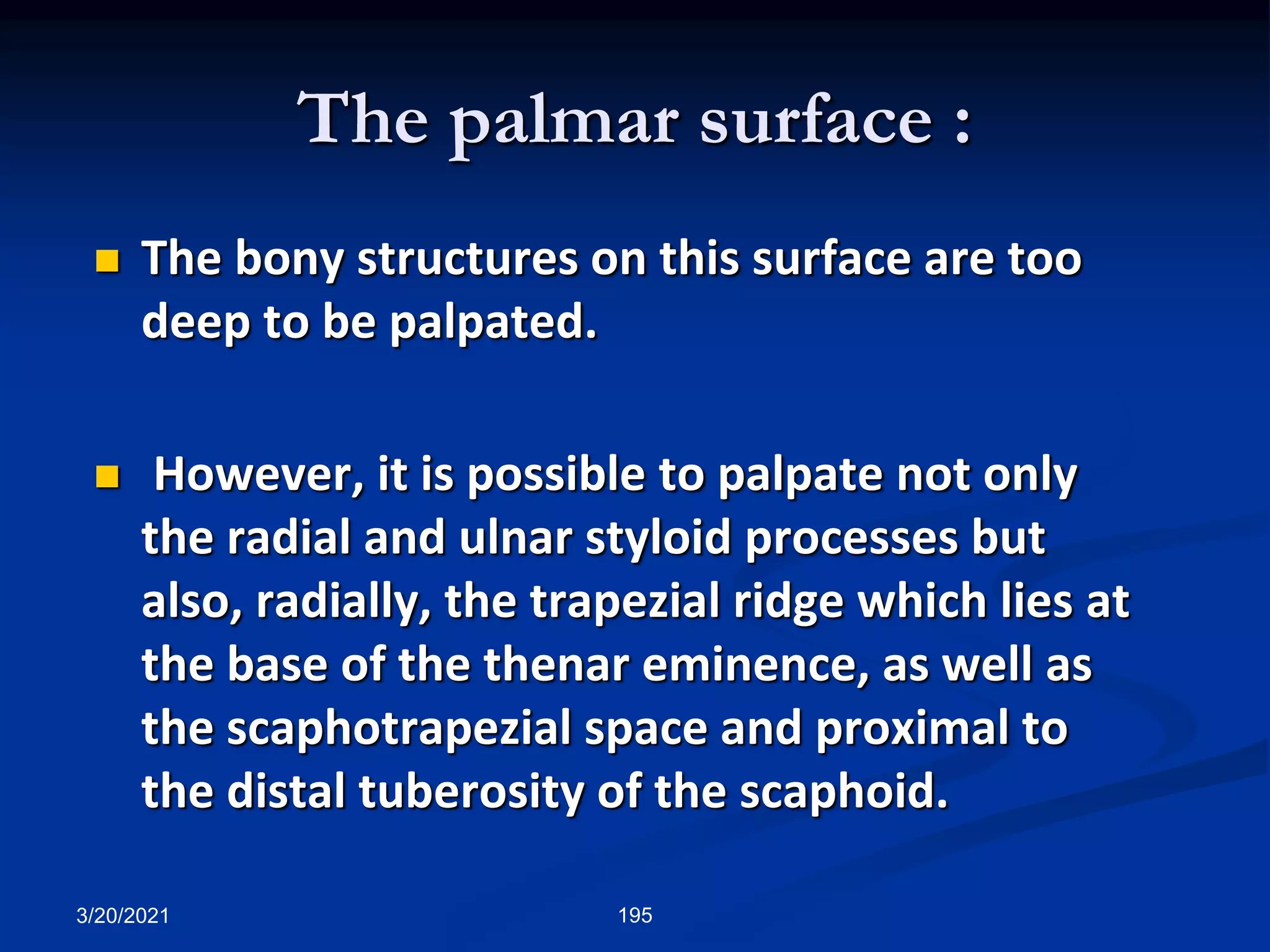 The palmar surface :

The bony structures on this surface are too deep to be palpated.

However, it is possible to palpate not only the radial and ulnar styloid processes but also, radially, the trapezial ridge which lies at the base of the thenar eminence, as well as the scaphotrapezial space and proximal to the distal tuberosity of the scaphoid.

3/20/2021

195